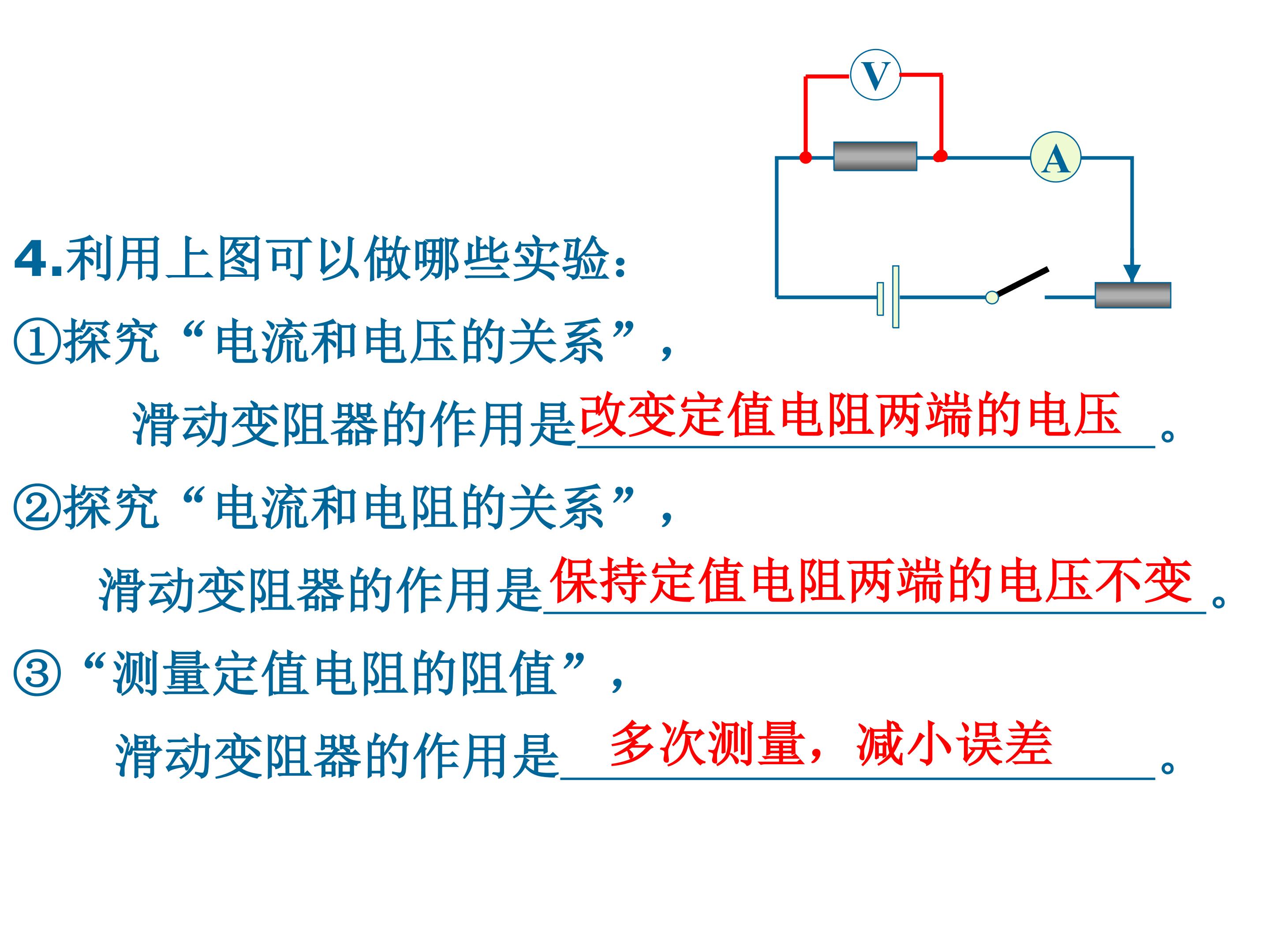 V

A

4.利用上图可以做哪些实验：

①探究“电流和电压的关系”，

滑动变阻器的作用是改变定值电阻两端的电压。

②探究“电流和电阻的关系”，

滑动变阻器的作用是保持定值电阻两端的电压不变。

③“测量定值电阻的阻值”，

滑动变阻器的作用是多次测量，减小误差。